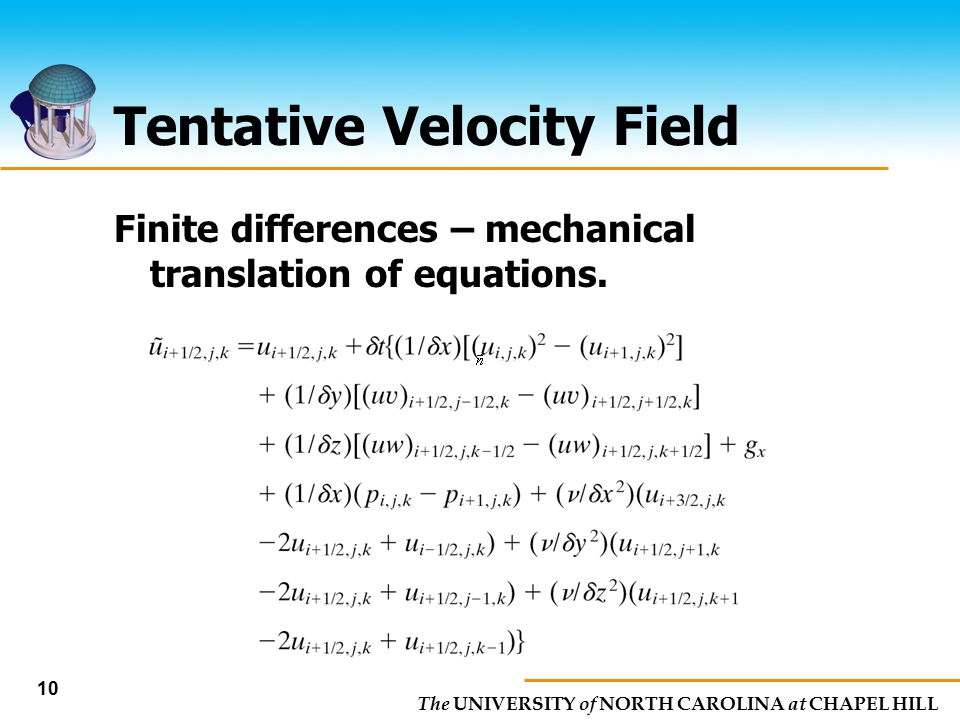 Tentative Velocity Field

Finite differences – mechanical translation of equations.

$\tilde{u}_{i+1/2,j,k} = u_{i+1/2,j,k} + \delta t\{(1/\delta x)[(u_{i,j,k})^2 - (u_{i+1,j,k})^2]$
$+ (1/\delta y)[(uv)_{i+1/2,j-1/2,k} - (uv)_{i+1/2,j+1/2,k}]$
$+ (1/\delta z)[(uw)_{i+1/2,j,k-1/2} - (uw)_{i+1/2,j,k+1/2}] + g_x$
$+ (1/\delta x)(p_{i,j,k} - p_{i+1,j,k}) + (\nu/\delta x^2)(u_{i+3/2,j,k}$
$-2u_{i+1/2,j,k} + u_{i-1/2,j,k}) + (\nu/\delta y^2)(u_{i+1/2,j+1,k}$
$-2u_{i+1/2,j,k} + u_{i+1/2,j-1,k}) + (\nu/\delta z^2)(u_{i+1/2,j,k+1}$
$-2u_{i+1/2,j,k} + u_{i+1/2,j,k-1})\}$

10

The UNIVERSITY of NORTH CAROLINA at CHAPEL HILL